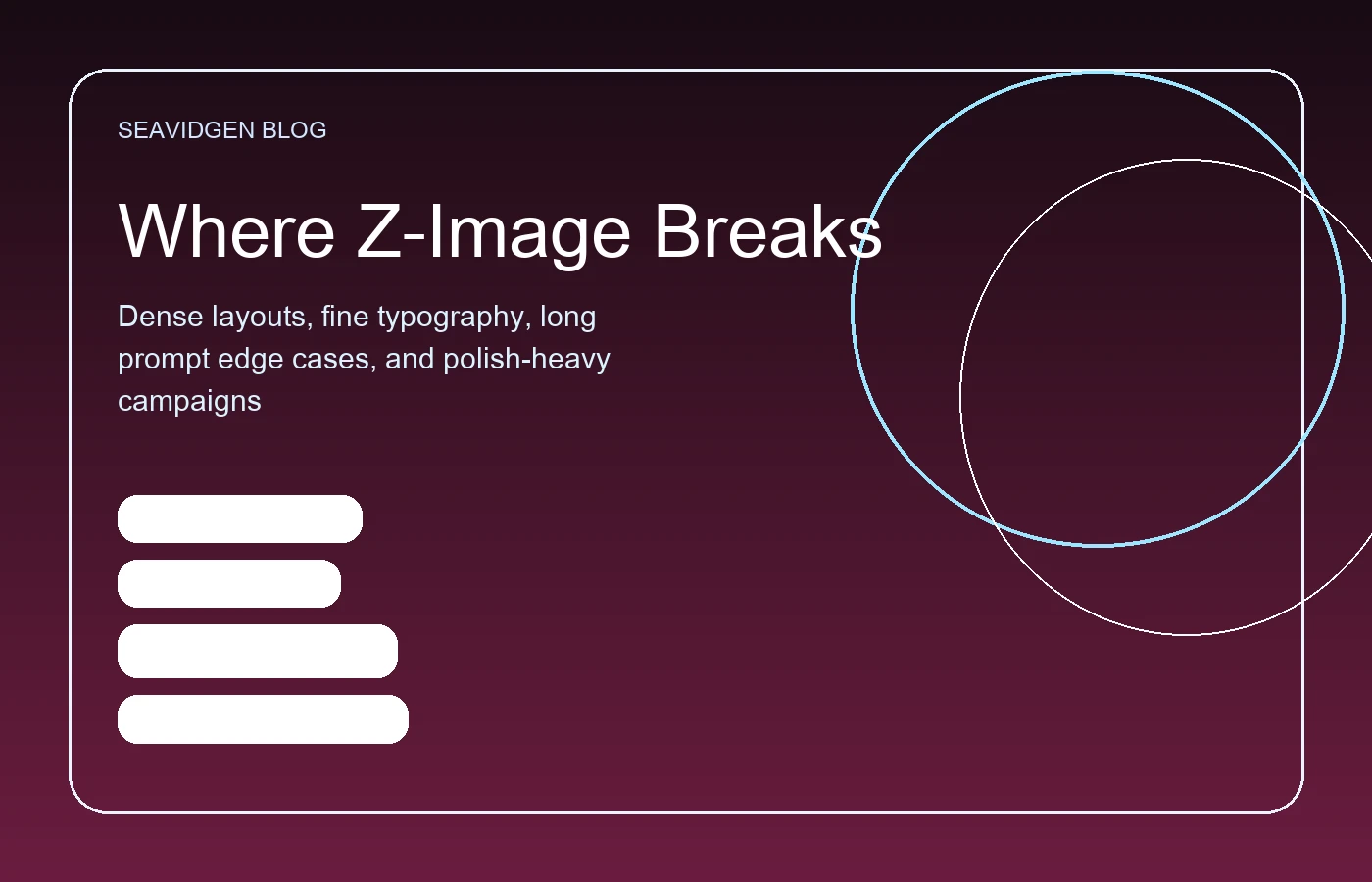 SEAVIDGEN BLOG

Where Z-Image Breaks

Dense layouts, fine typography, long prompt edge cases, and polish-heavy campaigns